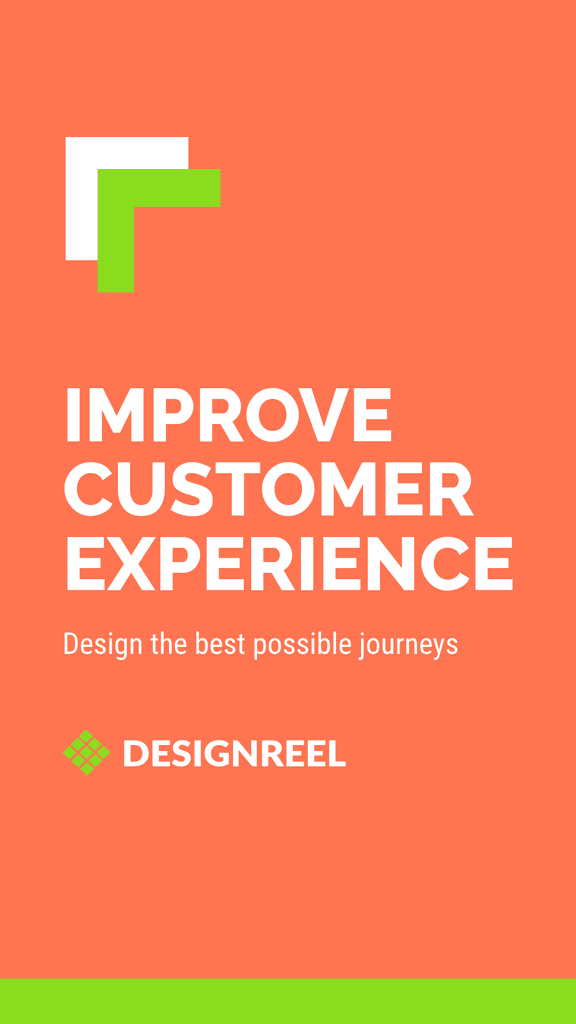 IMPROVE CUSTOMER EXPERIENCE

Design the best possible journeys

DESIGNREEL